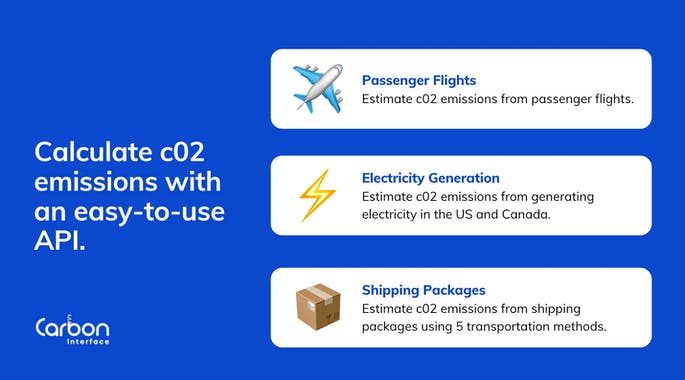 Calculate c02 emissions with an easy-to-use API.

Carbon
Interface

Passenger Flights
Estimate c02 emissions from passenger flights.

Electricity Generation
Estimate c02 emissions from generating electricity in the US and Canada.

Shipping Packages
Estimate c02 emissions from shipping packages using 5 transportation methods.